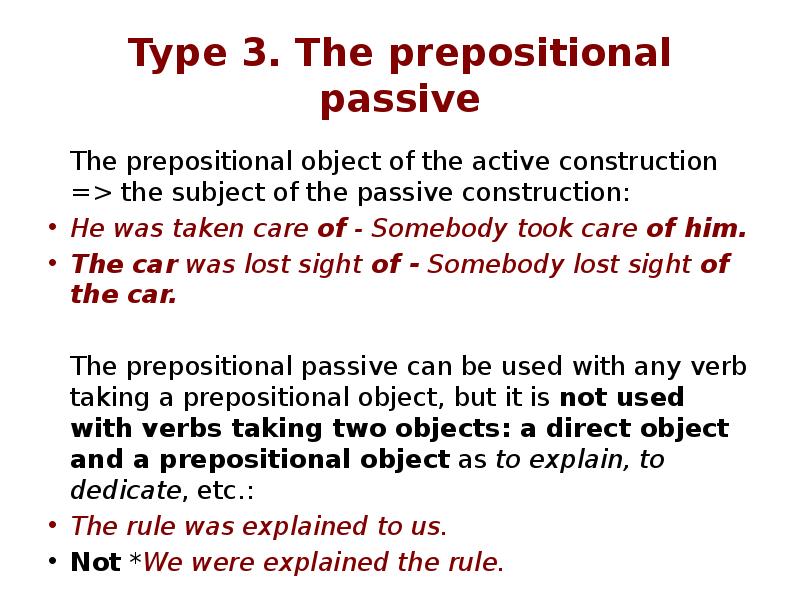 Type 3. The prepositional passive

The prepositional object of the active construction => the subject of the passive construction:

• He was taken care of - Somebody took care of him.
• The car was lost sight of - Somebody lost sight of the car.

The prepositional passive can be used with any verb taking a prepositional object, but it is not used with verbs taking two objects: a direct object and a prepositional object as to explain, to dedicate, etc.:

• The rule was explained to us.
• Not *We were explained the rule.